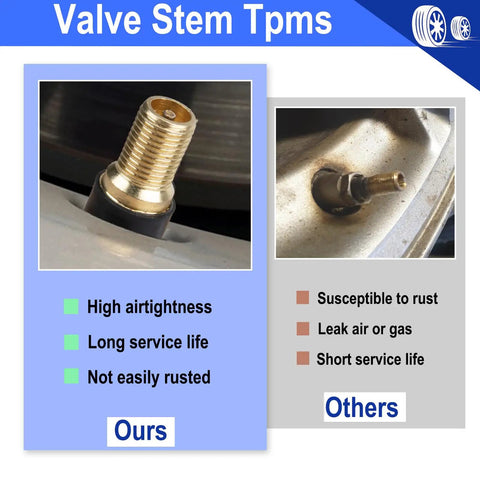 Valve Stem Tpms

High airtightness
Long service life
Not easily rusted

Ours

Susceptible to rust
Leak air or gas
Short service life

Others